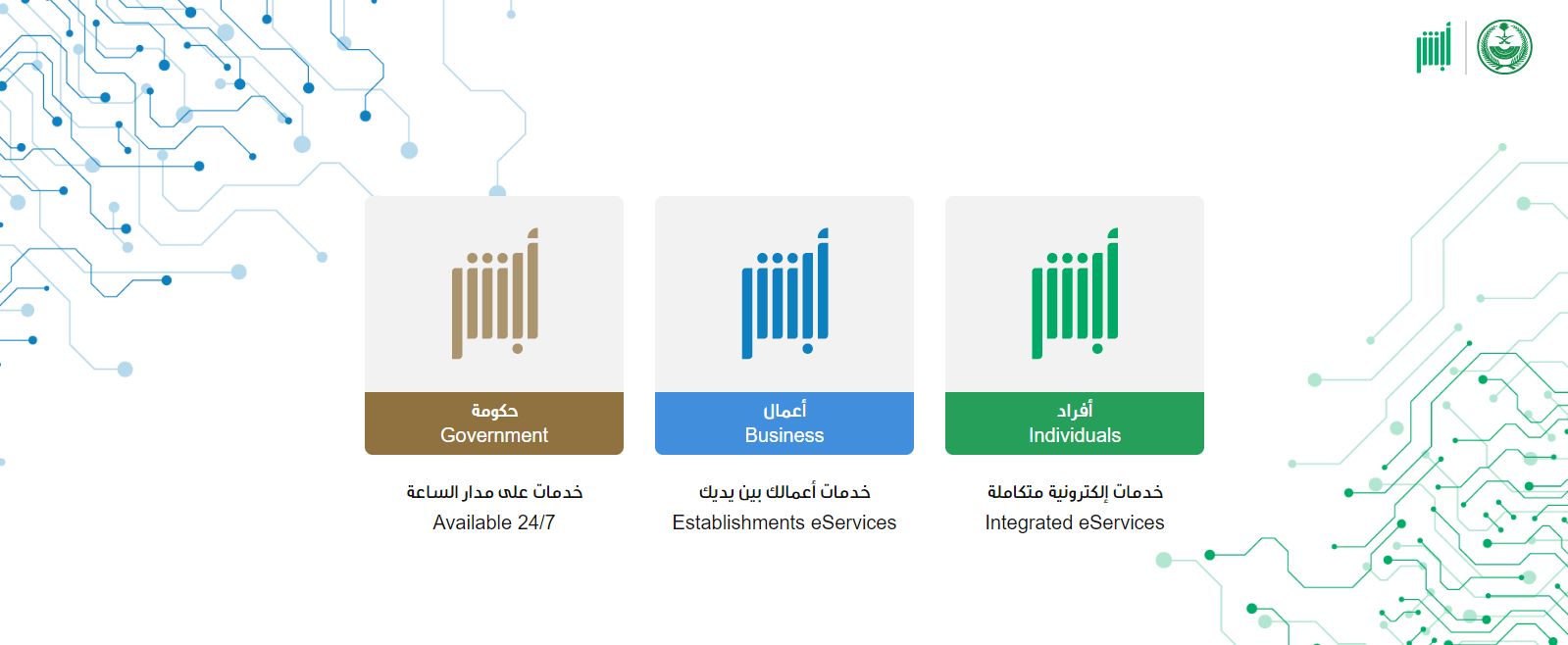 أبشر

أبشر
حكومة
Government
خدمات على مدار الساعة
Available 24/7

أبشر
أعمال
Business
خدمات أعمالك بين يديك
Establishments eServices

أبشر
أفراد
Individuals
خدمات إلكترونية متكاملة
Integrated eServices